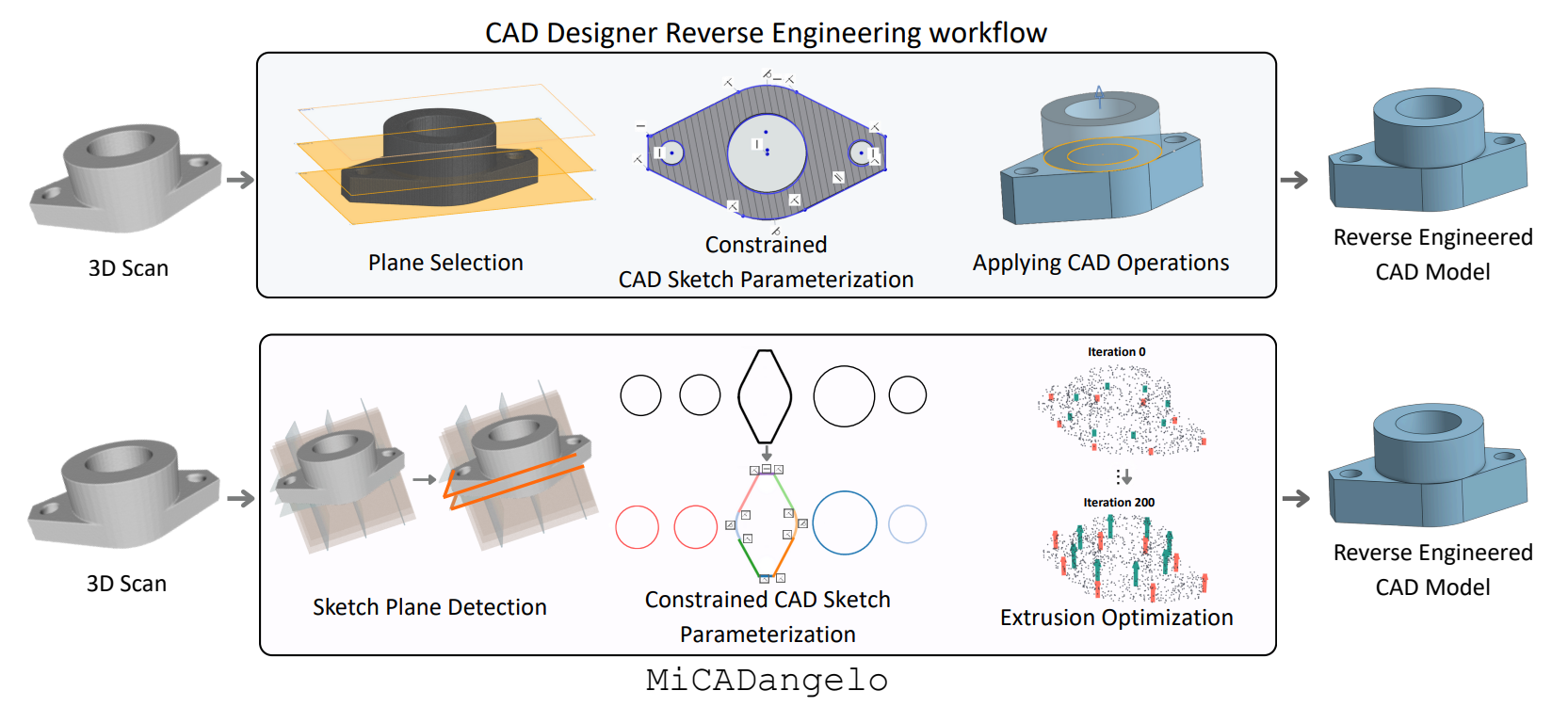 CAD Designer Reverse Engineering workflow

3D Scan

Plane Selection

Constrained CAD Sketch Parameterization

Applying CAD Operations

Reverse Engineered CAD Model

3D Scan

Sketch Plane Detection

Constrained CAD Sketch Parameterization

Iteration 0

Iteration 200

Extrusion Optimization

Reverse Engineered CAD Model

MiCADangelo